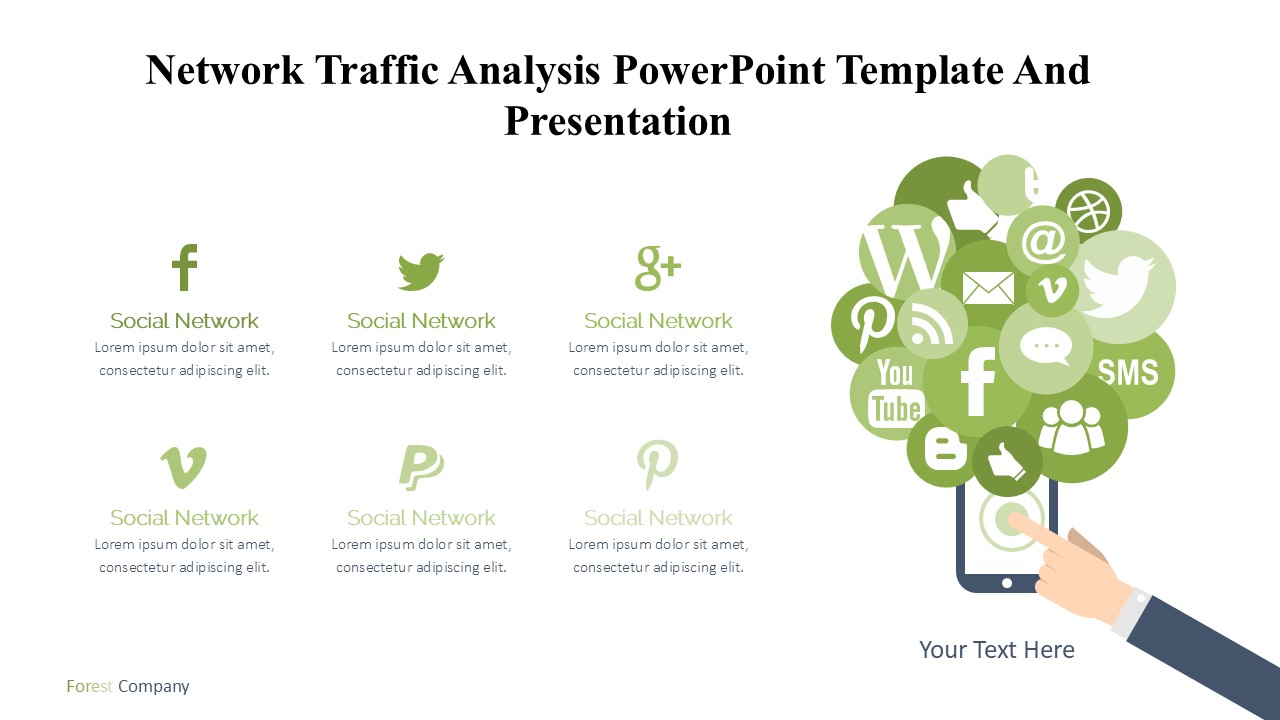 Network Traffic Analysis PowerPoint Template And Presentation

Social Network
Lorem ipsum dolor sit amet, consectetur adipiscing elit.

Social Network
Lorem ipsum dolor sit amet, consectetur adipiscing elit.

Social Network
Lorem ipsum dolor sit amet, consectetur adipiscing elit.

Social Network
Lorem ipsum dolor sit amet, consectetur adipiscing elit.

Social Network
Lorem ipsum dolor sit amet, consectetur adipiscing elit.

Social Network
Lorem ipsum dolor sit amet, consectetur adipiscing elit.

W
@
v
You Tube
f
SMS

Your Text Here

Forest Company